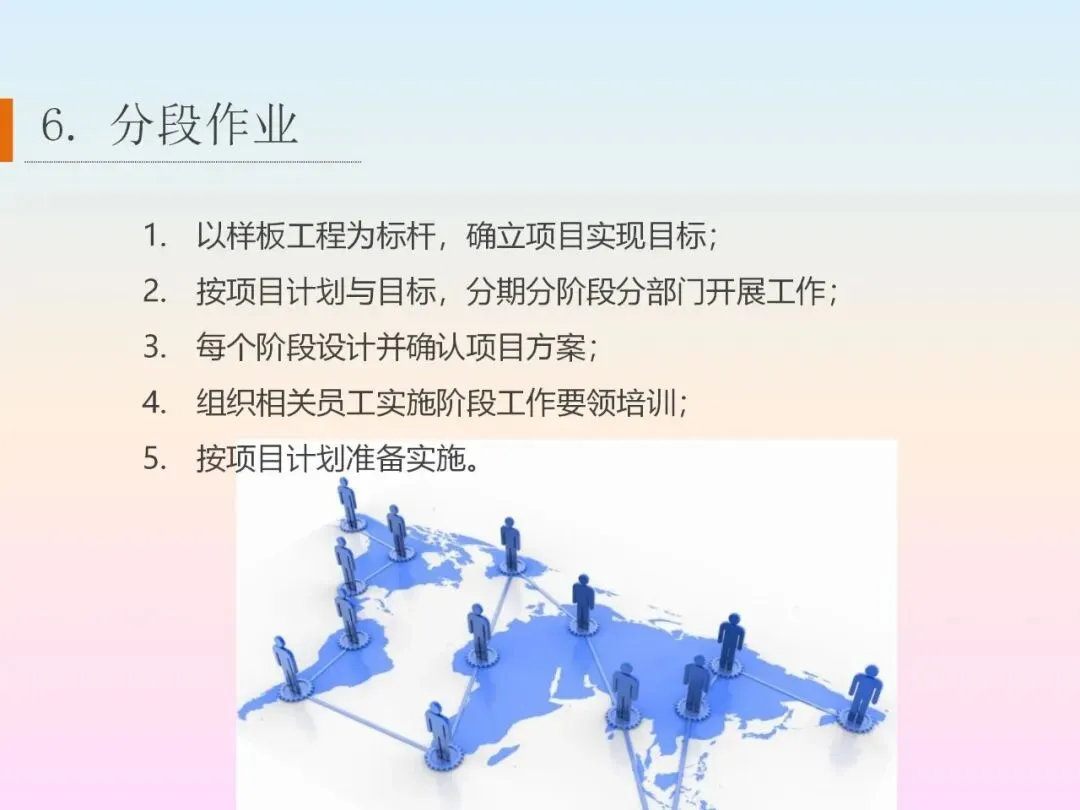 6. 分段作业

1. 以样板工程为标杆，确立项目实现目标；
2. 按项目计划与目标，分期分阶段分部门开展工作；
3. 每个阶段设计并确认项目方案；
4. 组织相关员工实施阶段工作要领培训；
5. 按项目计划准备实施。